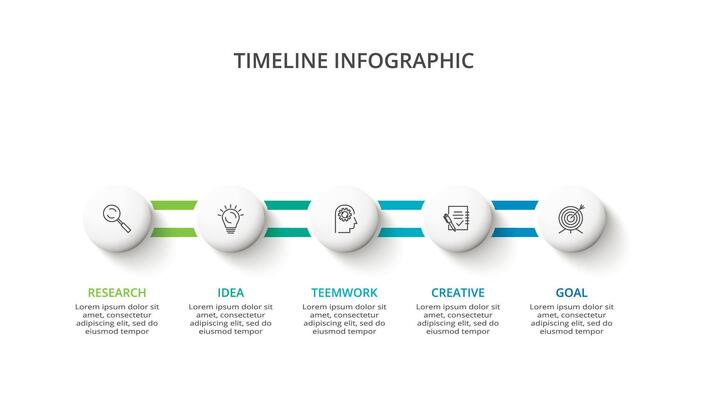 TIMELINE INFOGRAPHIC

RESEARCH
Lorem ipsum dolor sit amet, consectetur adipiscing elit, sed do eiusmod tempor

IDEA
Lorem ipsum dolor sit amet, consectetur adipiscing elit, sed do eiusmod tempor

TEEMWORK
Lorem ipsum dolor sit amet, consectetur adipiscing elit, sed do eiusmod tempor

CREATIVE
Lorem ipsum dolor sit amet, consectetur adipiscing elit, sed do eiusmod tempor

GOAL
Lorem ipsum dolor sit amet, consectetur adipiscing elit, sed do eiusmod tempor